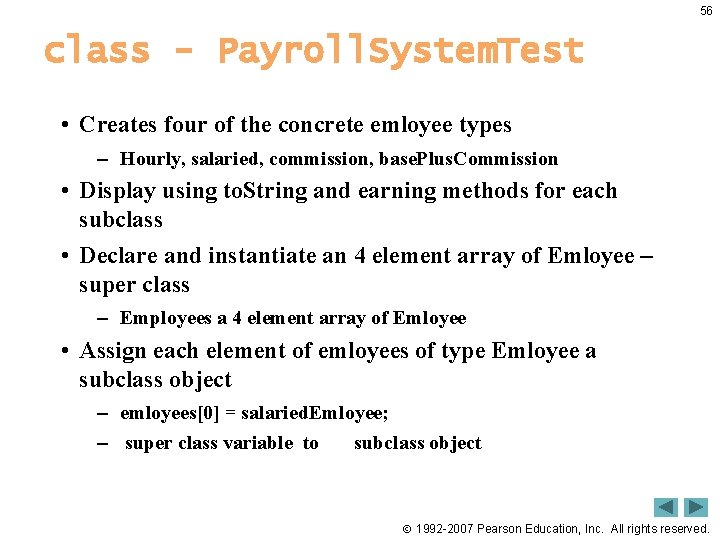 56

class - PayrollSystemTest

• Creates four of the concrete emloyee types
– Hourly, salaried, commission, basePlusCommission
• Display using toString and earning methods for each subclass
• Declare and instantiate an 4 element array of Emloyee – super class
– Employees a 4 element array of Emloyee
• Assign each element of emloyees of type Emloyee a subclass object
– emloyees[0] = salariedEmloyee;
– super class variable to subclass object

© 1992-2007 Pearson Education, Inc. All rights reserved.